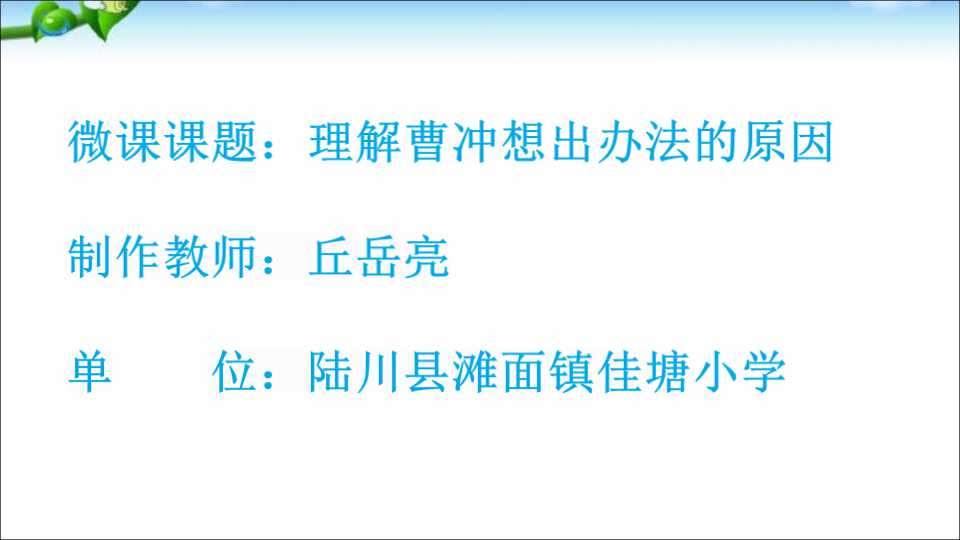 微课课题：理解曹冲想出办法的原因

制作教师：丘岳亮

单　　位：陆川县滩面镇佳塘小学